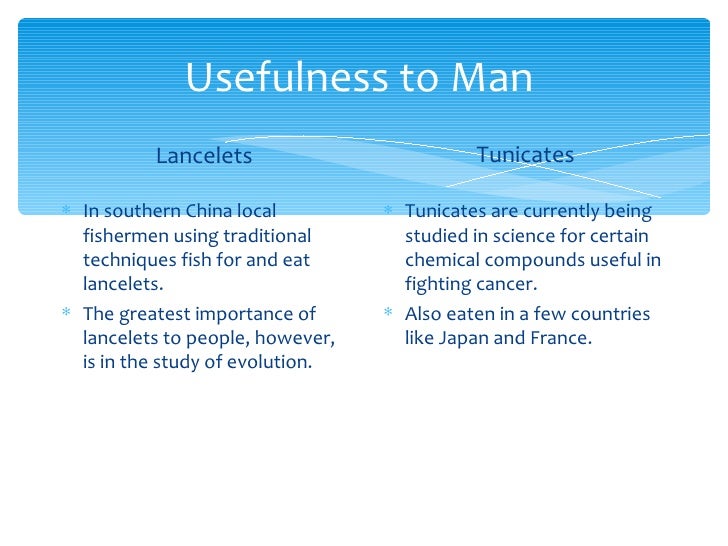 Usefulness to Man

Lancelets

* In southern China local fishermen using traditional techniques fish for and eat lancelets.
* The greatest importance of lancelets to people, however, is in the study of evolution.

Tunicates

* Tunicates are currently being studied in science for certain chemical compounds useful in fighting cancer.
* Also eaten in a few countries like Japan and France.